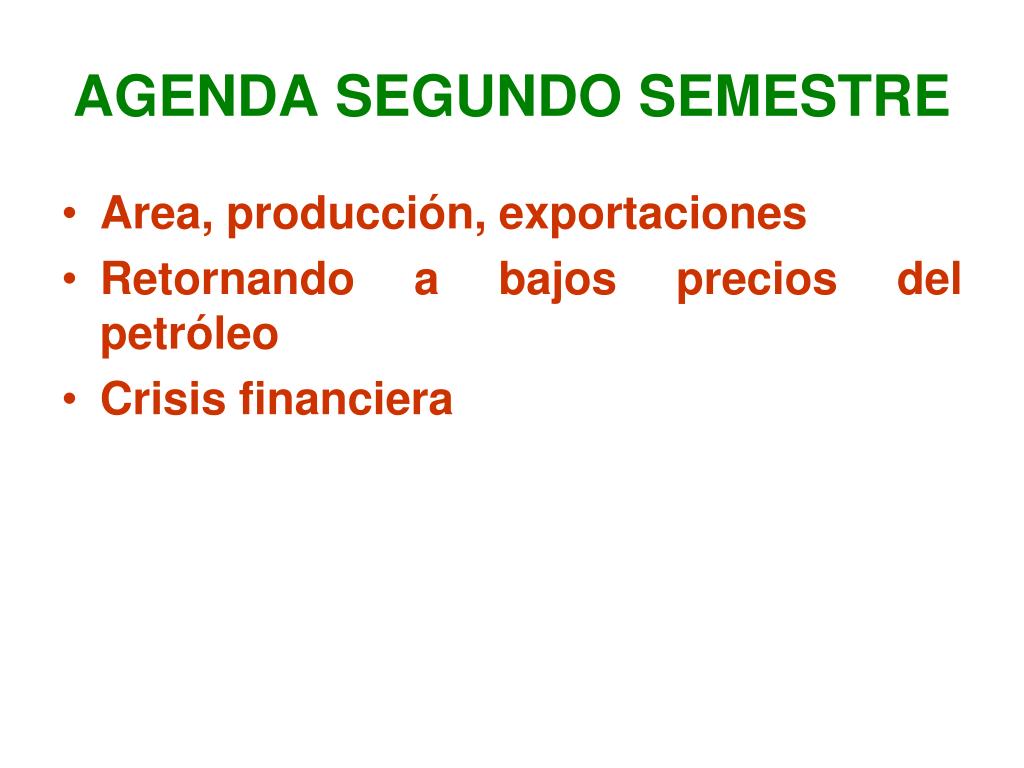 AGENDA SEGUNDO SEMESTRE

• Area, producción, exportaciones
• Retornando a bajos precios del petróleo
• Crisis financiera